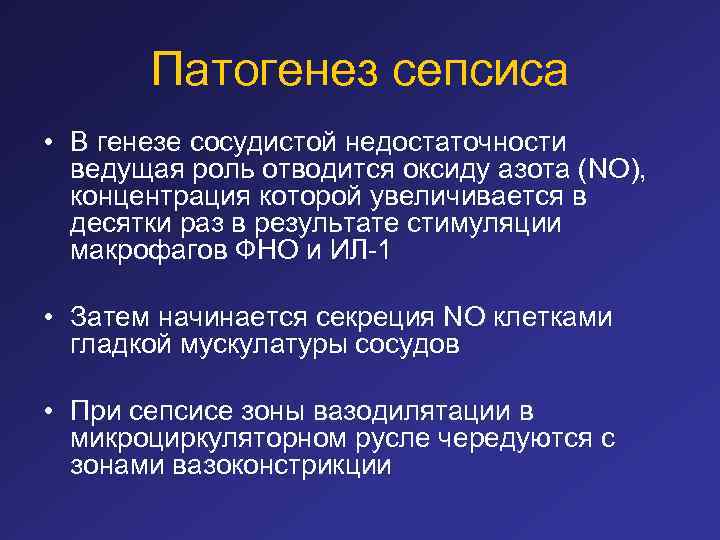 Патогенез сепсиса

• В генезе сосудистой недостаточности ведущая роль отводится оксиду азота (NO), концентрация которой увеличивается в десятки раз в результате стимуляции макрофагов ФНО и ИЛ-1

• Затем начинается секреция NO клетками гладкой мускулатуры сосудов

• При сепсисе зоны вазодилятации в микроциркуляторном русле чередуются с зонами вазоконстрикции